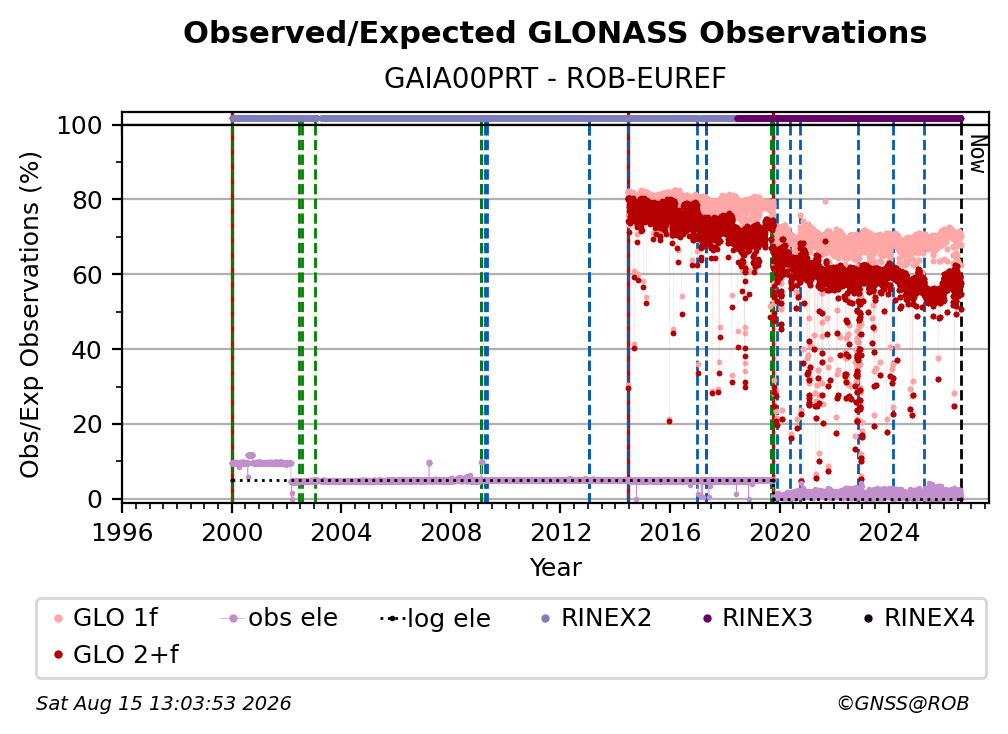 Observed/Expected GLONASS Observations
GAIA00PRT - ROB-EUREF

Obs/Exp Observations (%)

100
80
60
40
20
0

Now

1996 2000 2004 2008 2012 2016 2020 2024
Year

GLO 1f
obs ele
log ele
RINEX2
RINEX3
RINEX4
GLO 2+f

Sat Aug 15 13:03:53 2026
©GNSS@ROB